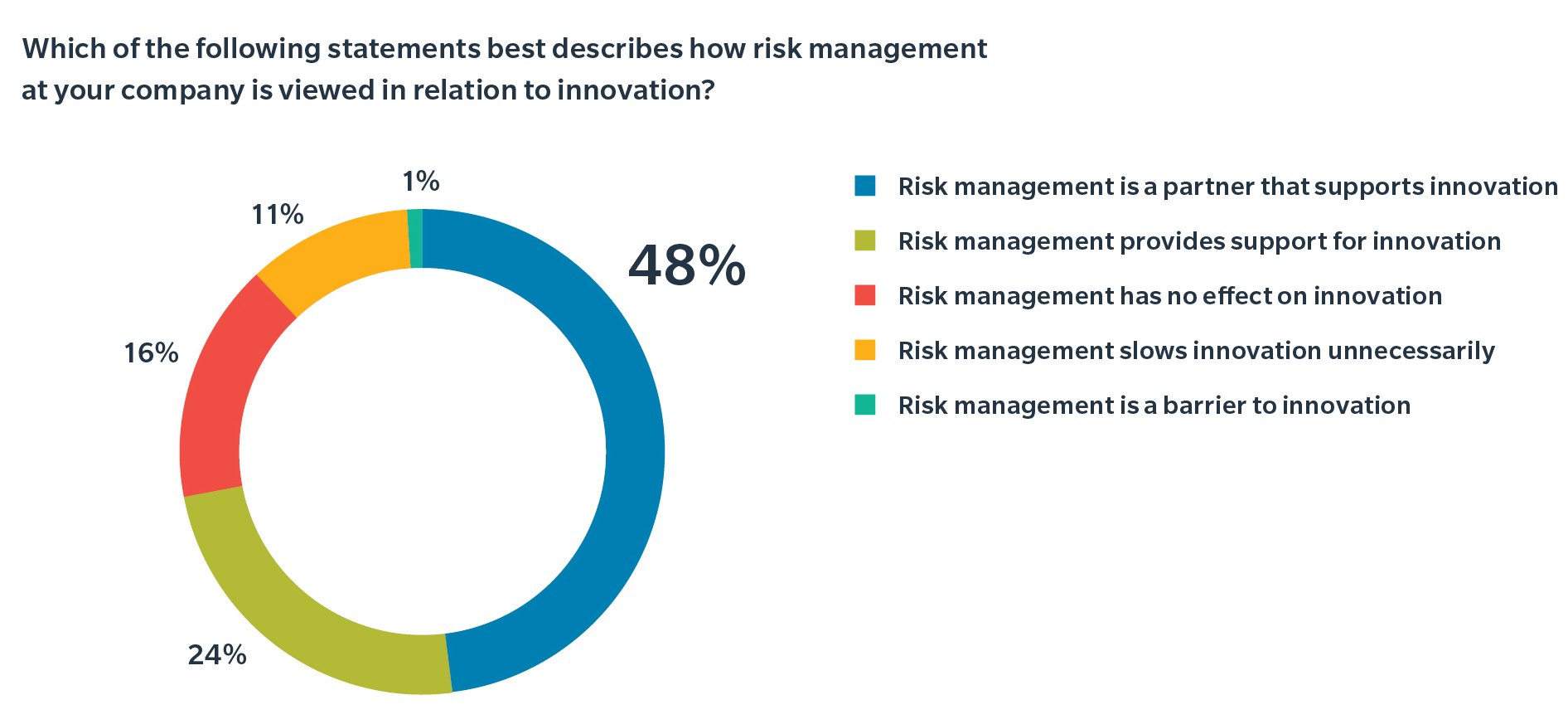 Which of the following statements best describes how risk management at your company is viewed in relation to innovation?

1%

11%

48%

16%

24%

Risk management is a partner that supports innovation

Risk management provides support for innovation

Risk management has no effect on innovation

Risk management slows innovation unnecessarily

Risk management is a barrier to innovation